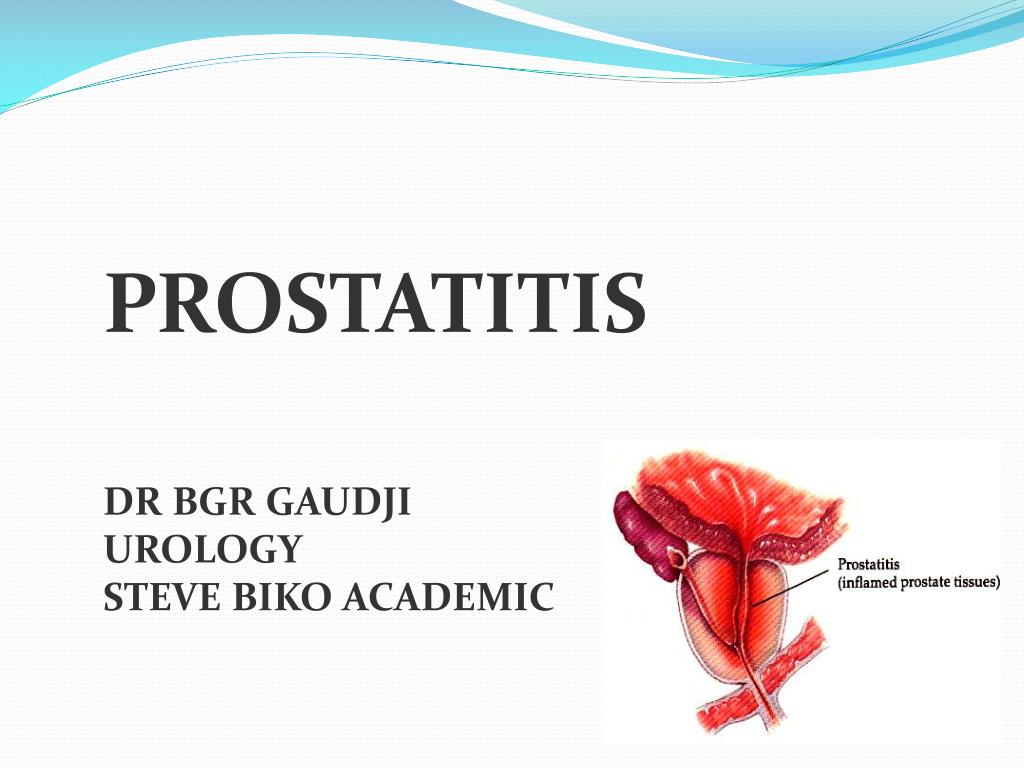 PROSTATITIS

DR BGR GAUDJI
UROLOGY
STEVE BIKO ACADEMIC

Prostatitis
(inflamed prostate tissues)